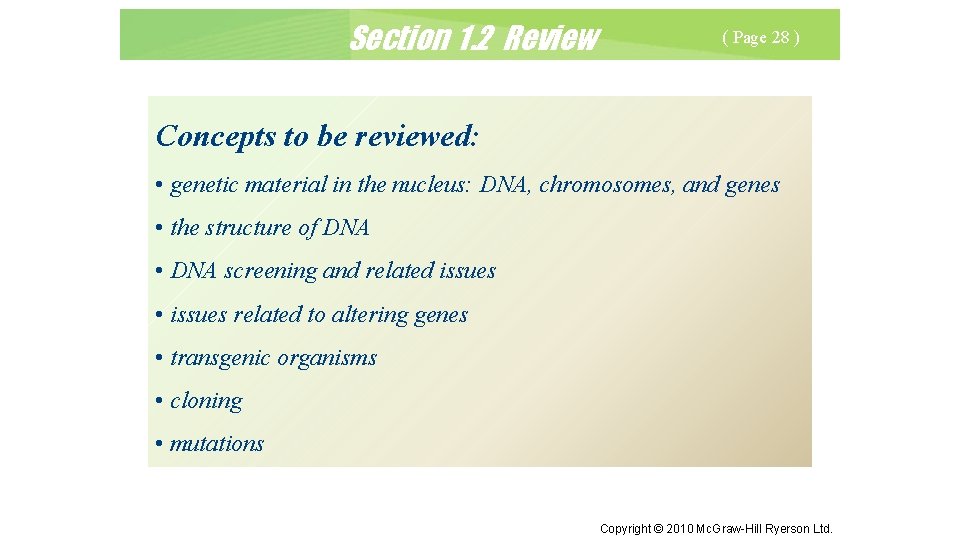 Section 1.2 Review ( Page 28 )

Concepts to be reviewed:

• genetic material in the nucleus: DNA, chromosomes, and genes

• the structure of DNA

• DNA screening and related issues

• issues related to altering genes

• transgenic organisms

• cloning

• mutations

Copyright © 2010 McGraw-Hill Ryerson Ltd.